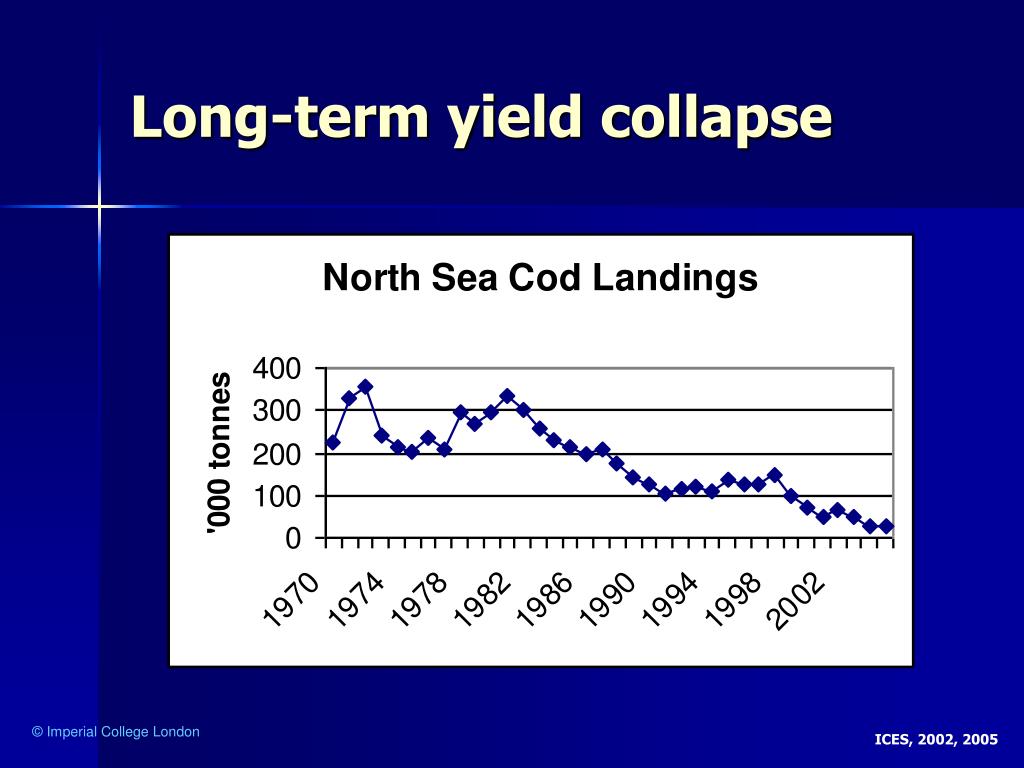 Long-term yield collapse

North Sea Cod Landings

'000 tonnes

400
300
200
100
0

1970
1974
1978
1982
1986
1990
1994
1998
2002

© Imperial College London

ICES, 2002, 2005